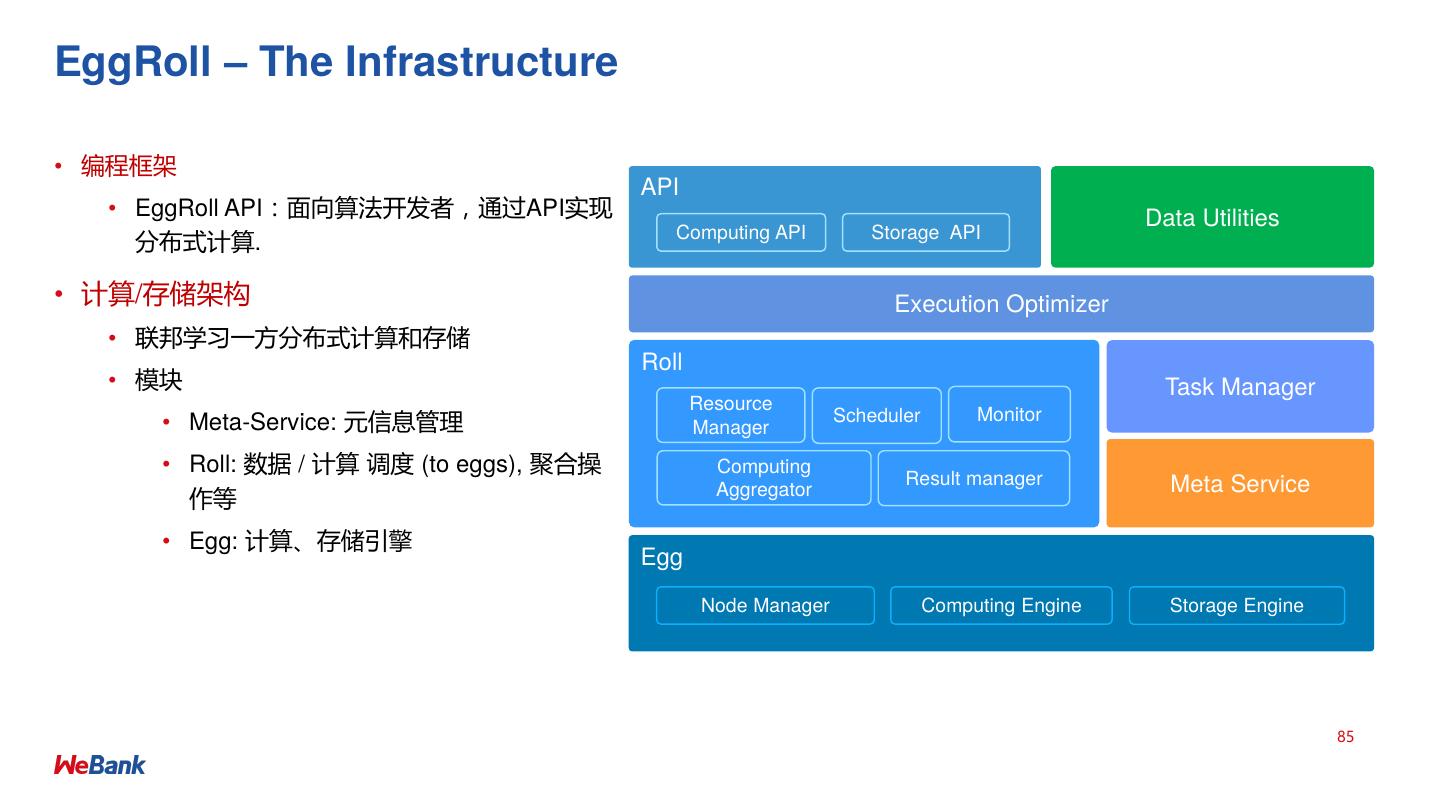 EggRoll – The Infrastructure

• 编程框架
  • EggRoll API：面向算法开发者，通过API实现分布式计算.
• 计算/存储架构
  • 联邦学习一方分布式计算和存储
  • 模块
    • Meta-Service: 元信息管理
    • Roll: 数据 / 计算 调度 (to eggs), 聚合操作等
    • Egg: 计算、存储引擎

API
Computing API
Storage API
Data Utilities
Execution Optimizer
Roll
Resource Manager
Scheduler
Monitor
Computing Aggregator
Result manager
Task Manager
Meta Service
Egg
Node Manager
Computing Engine
Storage Engine

85

WeBank